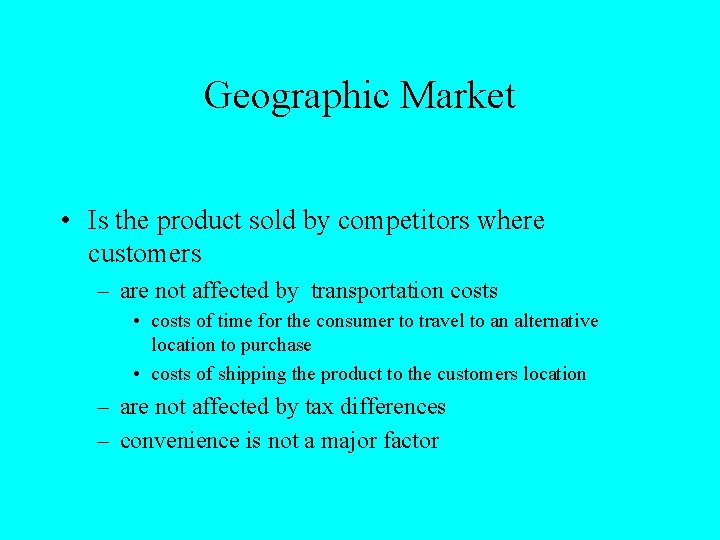 Geographic Market

• Is the product sold by competitors where customers
– are not affected by transportation costs
• costs of time for the consumer to travel to an alternative location to purchase
• costs of shipping the product to the customers location
– are not affected by tax differences
– convenience is not a major factor